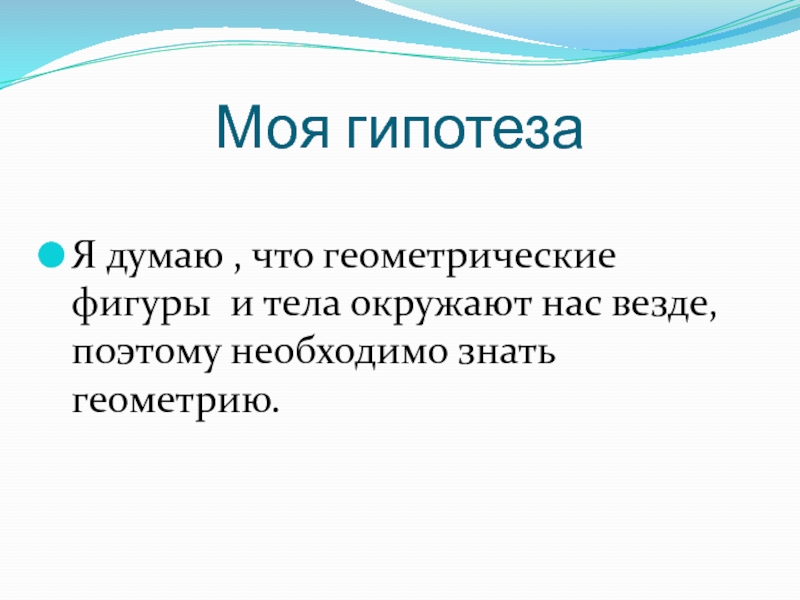 Моя гипотеза

Я думаю , что геометрические фигуры и тела окружают нас везде, поэтому необходимо знать геометрию.